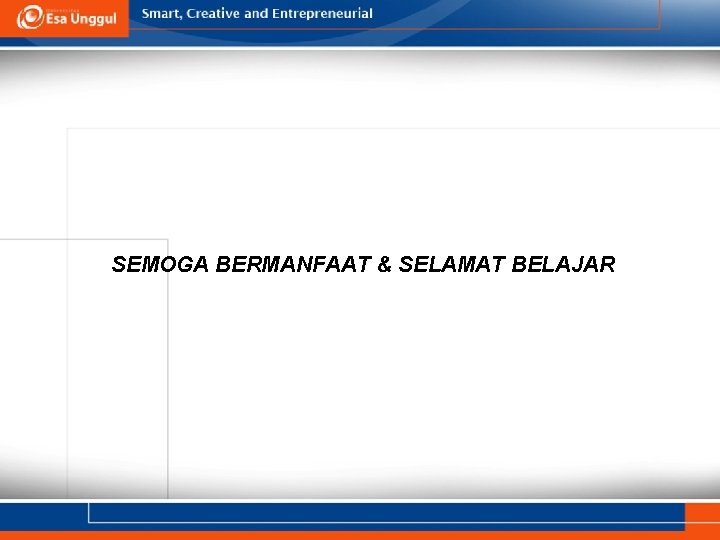 Esa Unggul

Smart, Creative and Entrepreneurial

SEMOGA BERMANFAAT & SELAMAT BELAJAR